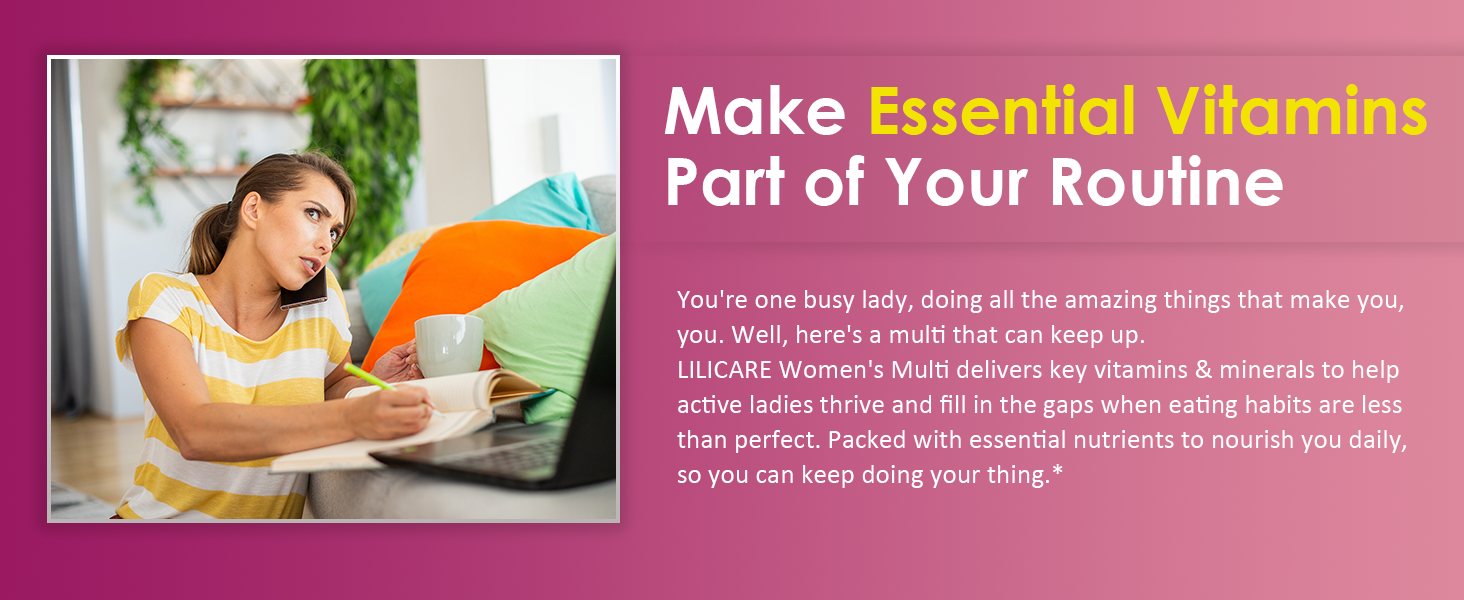 Make Essential Vitamins Part of Your Routine

You're one busy lady, doing all the amazing things that make you, you. Well, here's a multi that can keep up.
LILICARE Women's Multi delivers key vitamins & minerals to help active ladies thrive and fill in the gaps when eating habits are less than perfect. Packed with essential nutrients to nourish you daily, so you can keep doing your thing.*